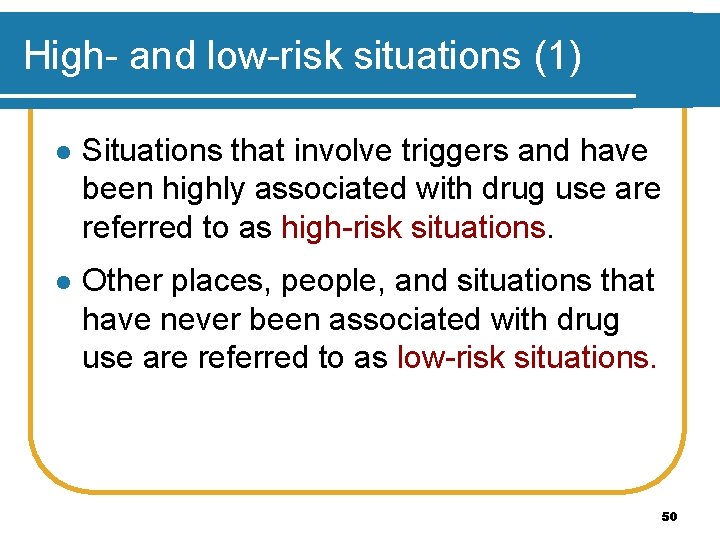 High- and low-risk situations (1)

- Situations that involve triggers and have been highly associated with drug use are referred to as high-risk situations.
- Other places, people, and situations that have never been associated with drug use are referred to as low-risk situations.

50